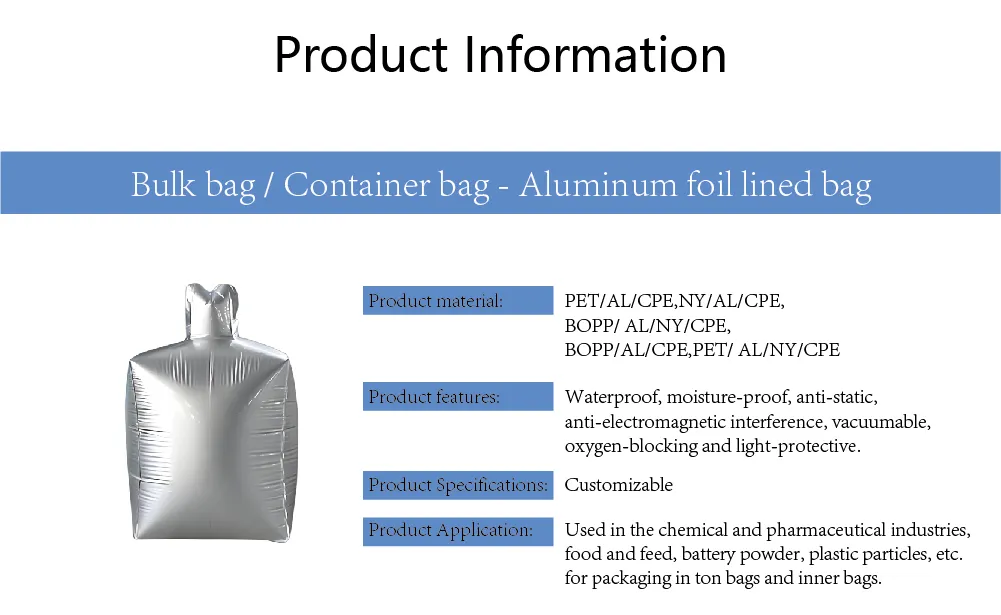 Product Information

Bulk bag / Container bag - Aluminum foil lined bag

Product material:
PET/AL/CPE,NY/AL/CPE, BOPP/ AL/NY/CPE, BOPP/AL/CPE,PET/ AL/NY/CPE

Product features:
Waterproof, moisture-proof, anti-static, anti-electromagnetic interference, vacuumable, oxygen-blocking and light-protective.

Product Specifications:
Customizable

Product Application:
Used in the chemical and pharmaceutical industries, food and feed, battery powder, plastic particles, etc. for packaging in ton bags and inner bags.